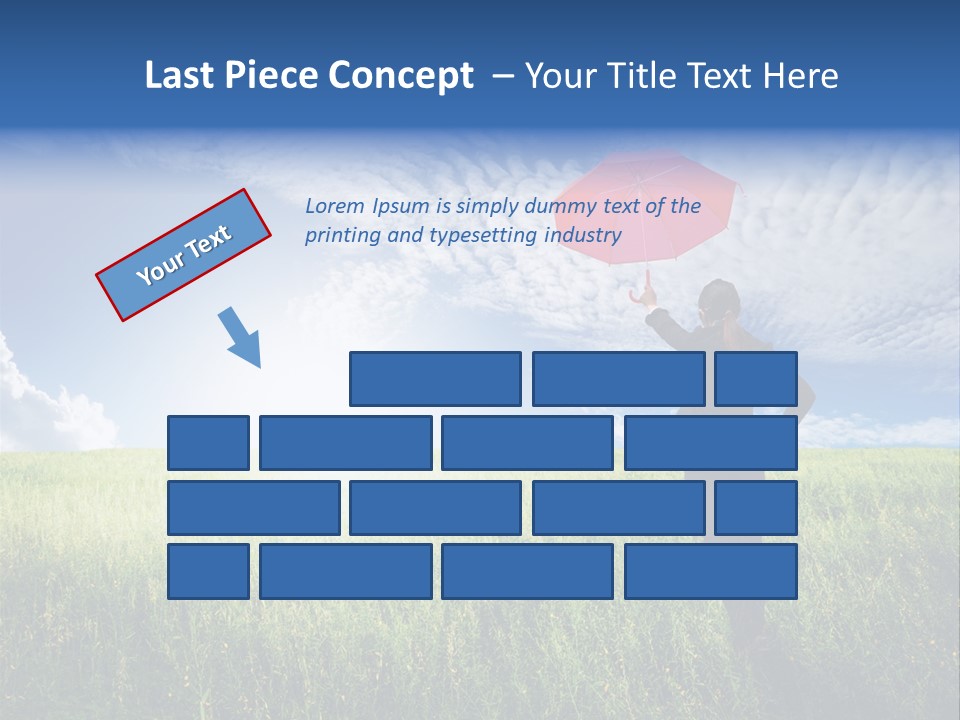 Last Piece Concept – Your Title Text Here

Your Text

Lorem Ipsum is simply dummy text of the printing and typesetting industry